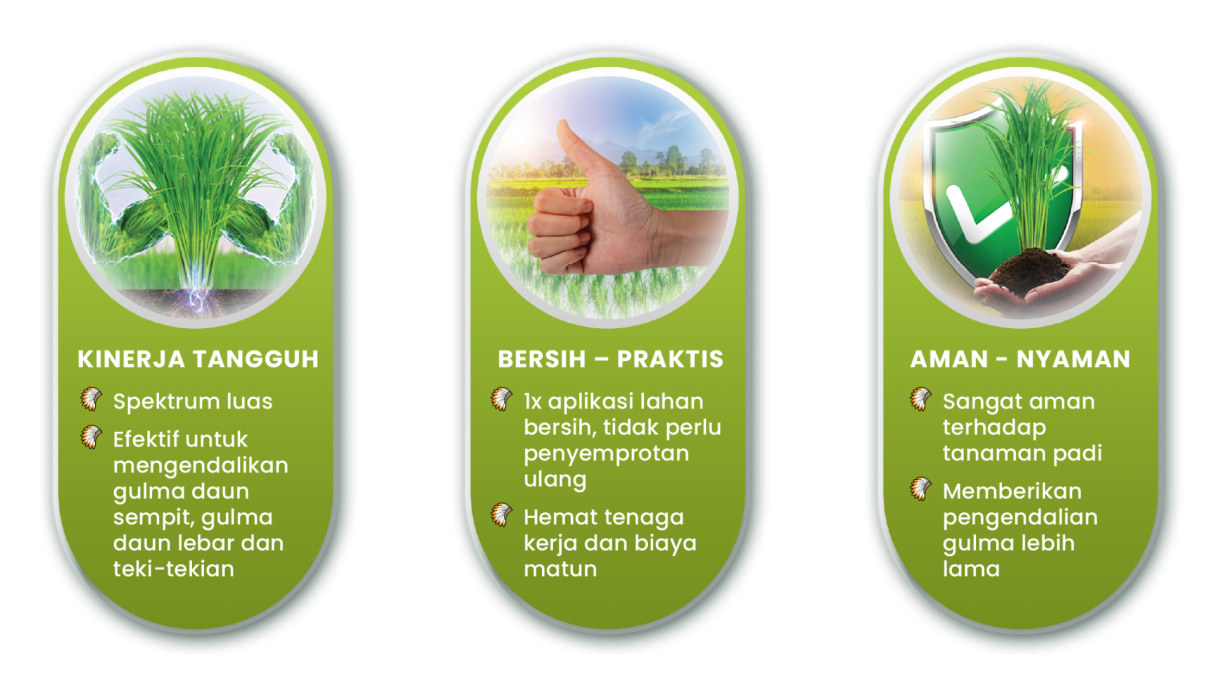 KINERJA TANGGUH

Spektrum luas

Efektif untuk mengendalikan gulma daun sempit, gulma daun lebar dan teki-tekian

BERSIH – PRAKTIS

1x aplikasi lahan bersih, tidak perlu penyemprotan ulang

Hemat tenaga kerja dan biaya matun

AMAN - NYAMAN

Sangat aman terhadap tanaman padi

Memberikan pengendalian gulma lebih lama